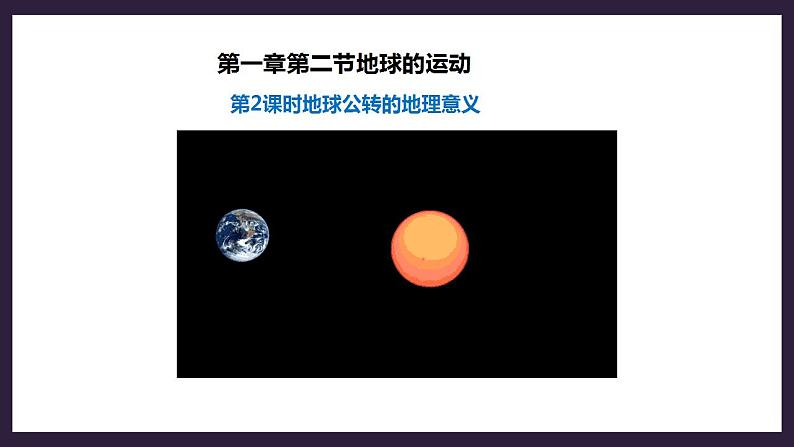 第一章第二节地球的运动

第2课时地球公转的地理意义